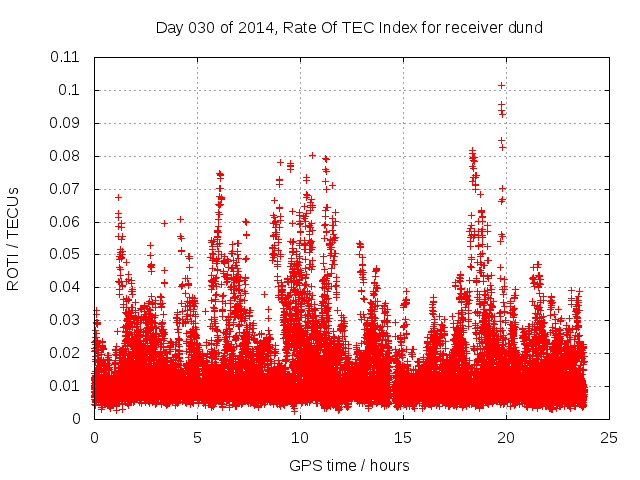 Day 030 of 2014, Rate Of TEC Index for receiver dund

ROTI / TECUs

0.11
0.1
0.09
0.08
0.07
0.06
0.05
0.04
0.03
0.02
0.01
0

0
5
10
15
20
25

GPS time / hours